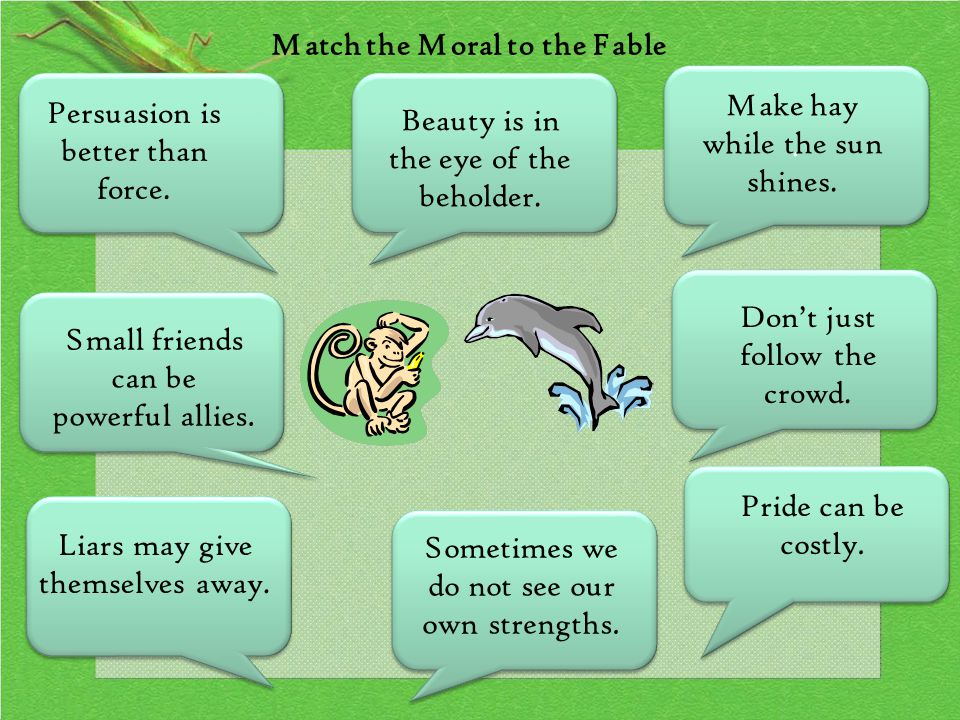 Match the Moral to the Fable

Persuasion is better than force.

Beauty is in the eye of the beholder.

Make hay while the sun shines.

Small friends can be powerful allies.

Don't just follow the crowd.

Liars may give themselves away.

Sometimes we do not see our own strengths.

Pride can be costly.